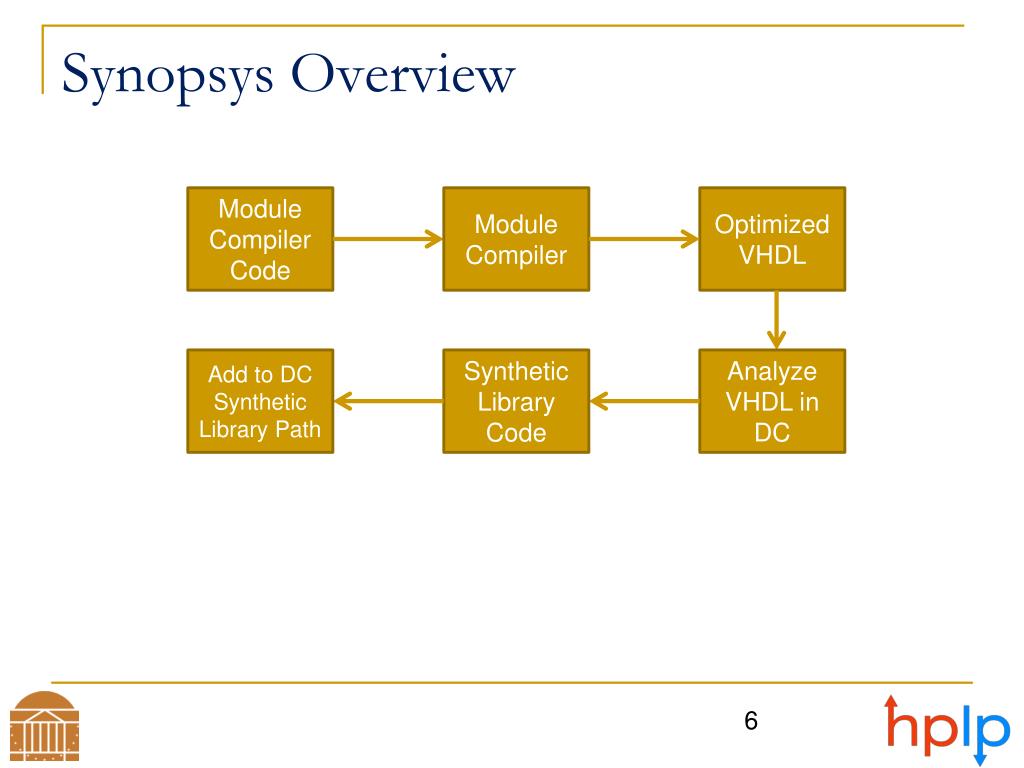 Synopsys Overview

Module Compiler Code

Module Compiler

Optimized VHDL

Analyze VHDL in DC

Synthetic Library Code

Add to DC Synthetic Library Path

6

hplp